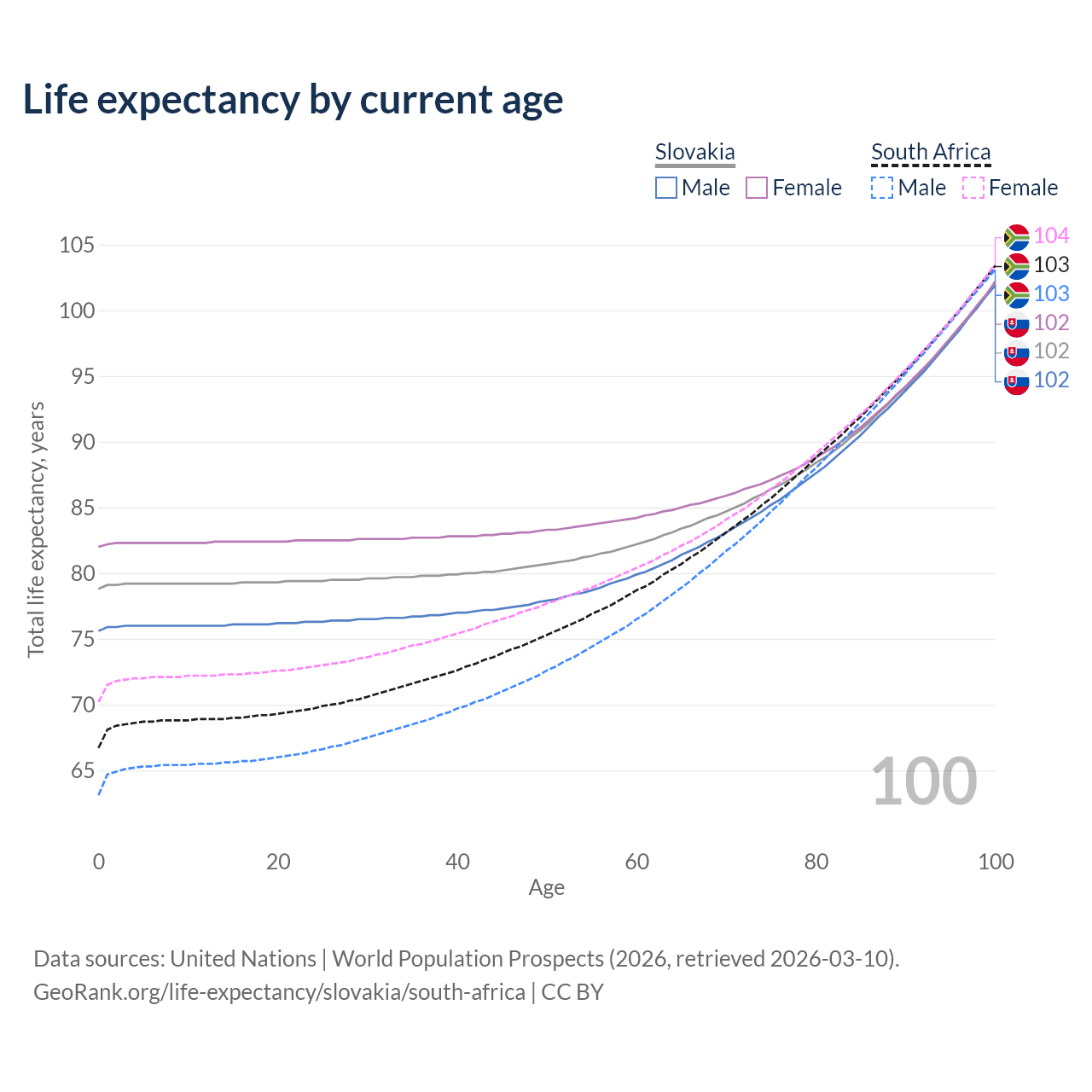 Life expectancy by current age

Slovakia
Male Female

South Africa
Male Female

104
103
103
102
102
102

105
100
95
90
85
80
75
70
65

Total life expectancy, years

100

0 20 40 60 80 100
Age

Data sources: United Nations | World Population Prospects (2026, retrieved 2026-03-10).
GeoRank.org/life-expectancy/slovakia/south-africa | CC BY